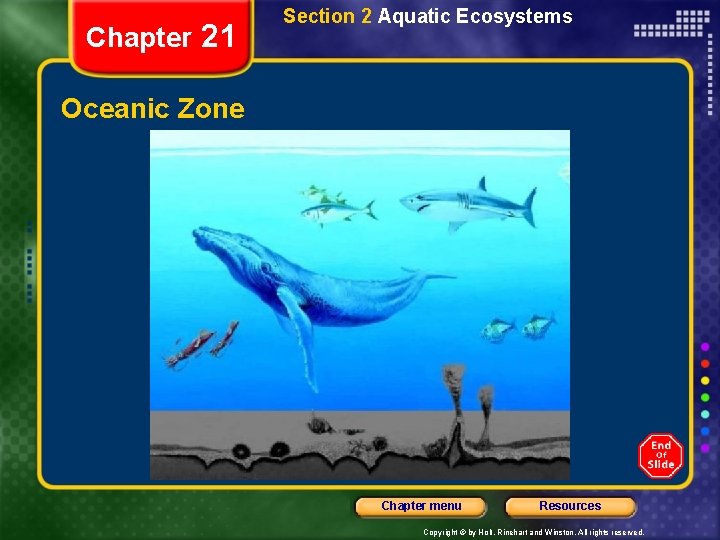 Chapter 21

Section 2 Aquatic Ecosystems

Oceanic Zone

End Of Slide

Chapter menu

Resources

Copyright © by Holt, Rinehart and Winston. All rights reserved.